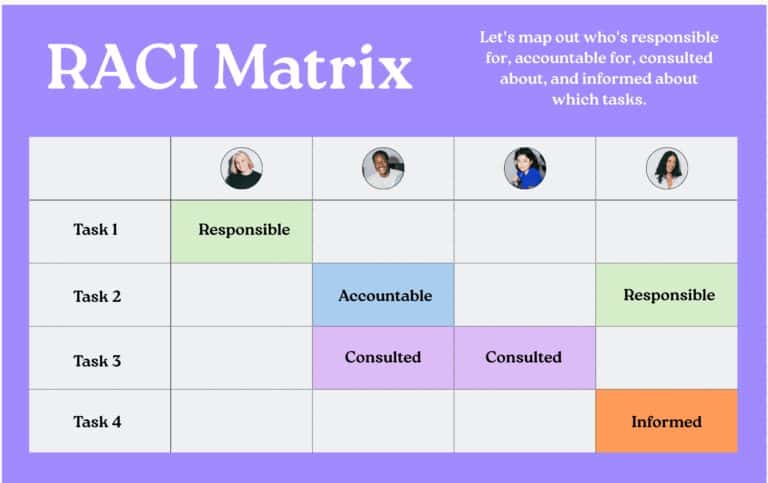 RACI Matrix

Let's map out who's responsible for, accountable for, consulted about, and informed about which tasks.

| | | | | |
|---|---|---|---|---|
| Task 1 | Responsible | | | |
| Task 2 | | Accountable | | Responsible |
| Task 3 | | Consulted | Consulted | |
| Task 4 | | | | Informed |